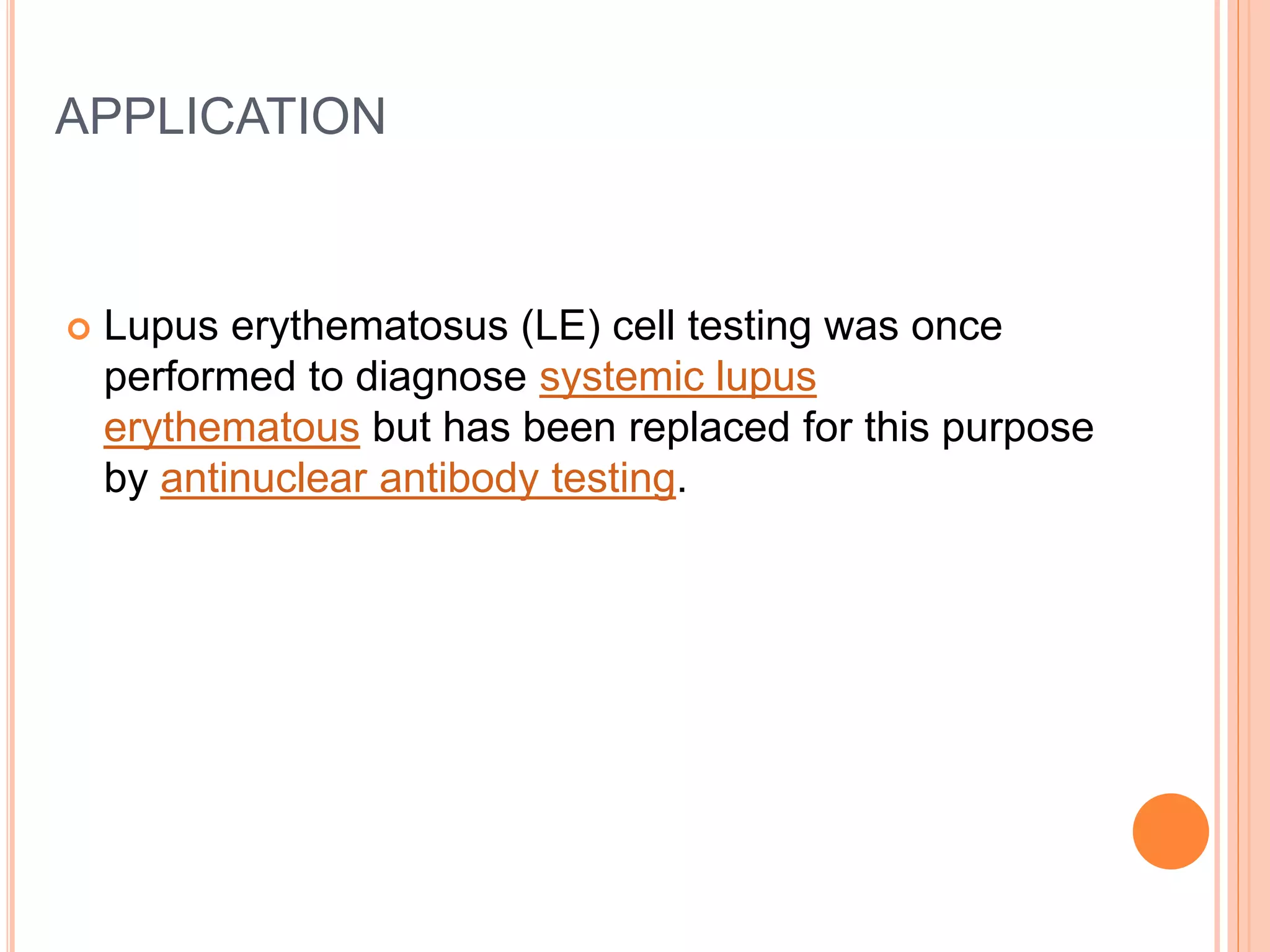 APPLICATION

Lupus erythematosus (LE) cell testing was once performed to diagnose systemic lupus erythematous but has been replaced for this purpose by antinuclear antibody testing.